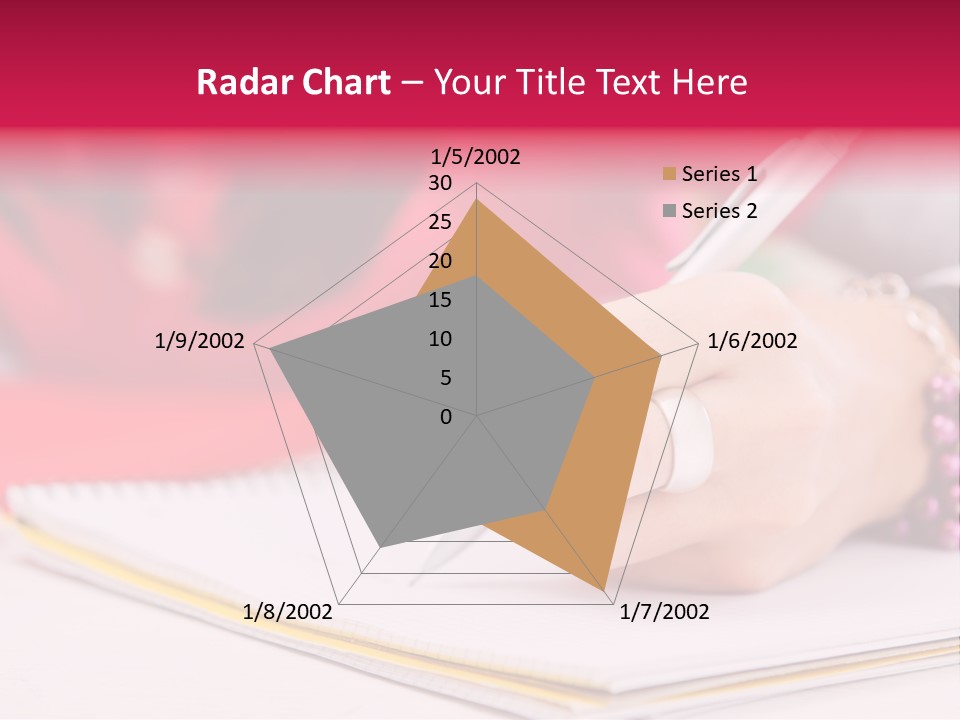 Radar Chart – Your Title Text Here

1/5/2002

30
25
20
15
10
5
0

1/6/2002

1/7/2002

1/8/2002

1/9/2002

Series 1
Series 2